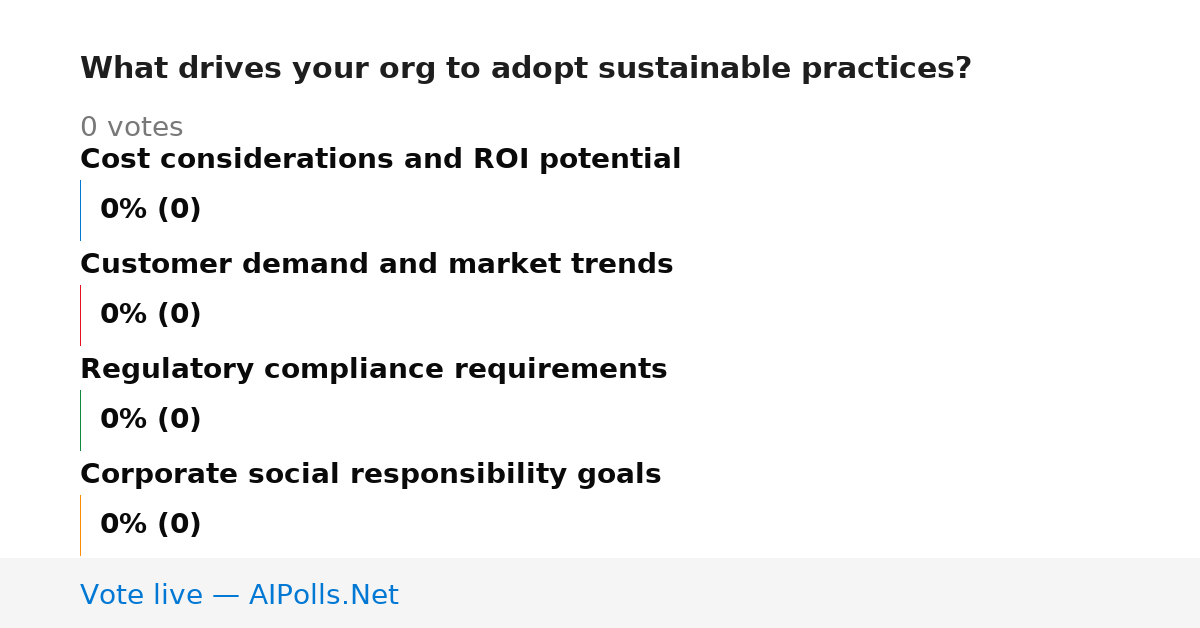 What drives your org to adopt sustainable practices?

0 votes

Cost considerations and ROI potential

0% (0)

Customer demand and market trends

0% (0)

Regulatory compliance requirements

0% (0)

Corporate social responsibility goals

0% (0)

Vote live — AIPolls.Net